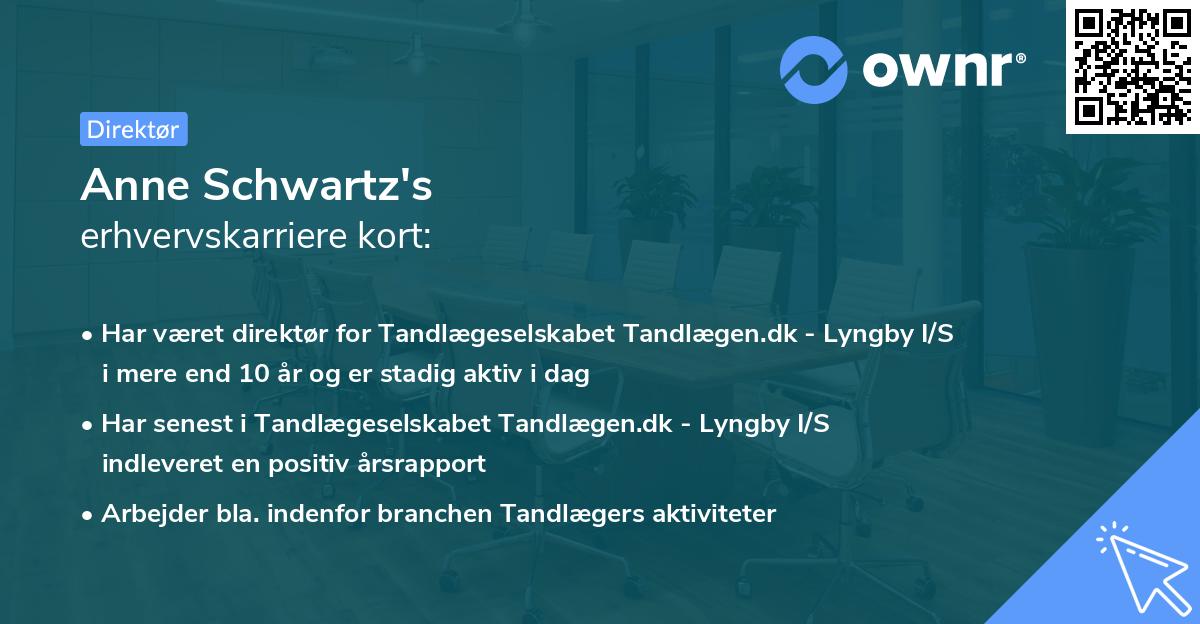 ownr®

Direktør

Anne Schwartz's
erhvervskarriere kort:

• Har været direktør for Tandlægeselskabet Tandlægen.dk - Lyngby I/S i mere end 10 år og er stadig aktiv i dag

• Har senest i Tandlægeselskabet Tandlægen.dk - Lyngby I/S indleveret en positiv årsrapport

• Arbejder bla. indenfor branchen Tandlægers aktiviteter